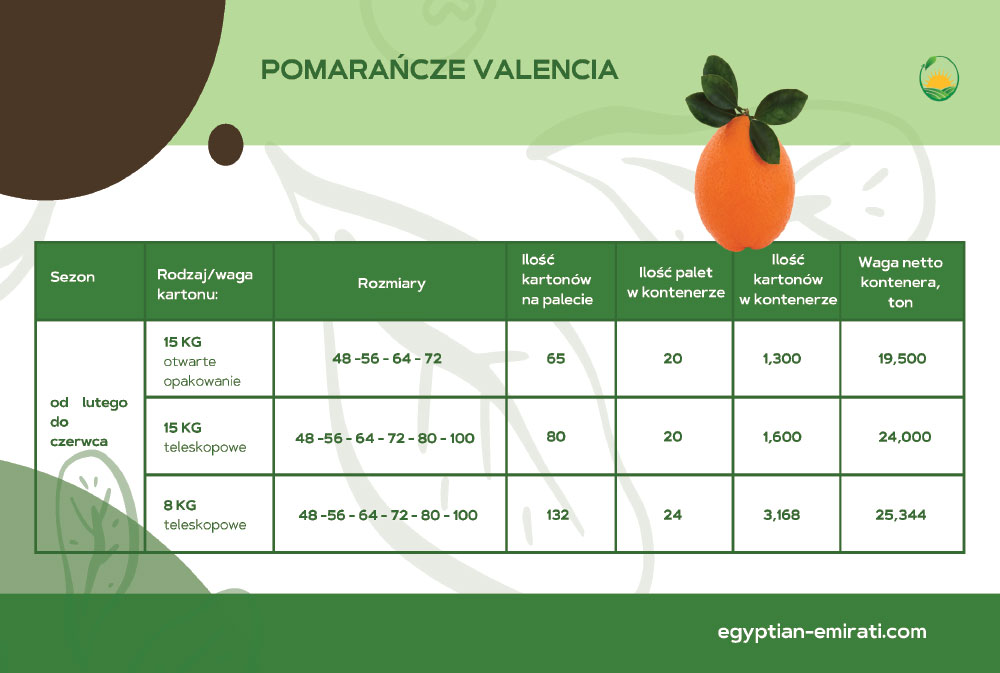 POMARAŃCZE VALENCIA

| Sezon | Rodzaj/waga kartonu: | Rozmiary | Ilość kartonów na palecie | Ilość palet w kontenerze | Ilość kartonów w kontenerze | Waga netto kontenera, ton |
|---|---|---|---|---|---|---|
| od lutego do czerwca | 15 KG otwarte opakowanie | 48 -56 - 64 - 72 | 65 | 20 | 1,300 | 19,500 |
| | 15 KG teleskopowe | 48 -56 - 64 - 72 - 80 - 100 | 80 | 20 | 1,600 | 24,000 |
| | 8 KG teleskopowe | 48 -56 - 64 - 72 - 80 - 100 | 132 | 24 | 3,168 | 25,344 |

egyptian-emirati.com